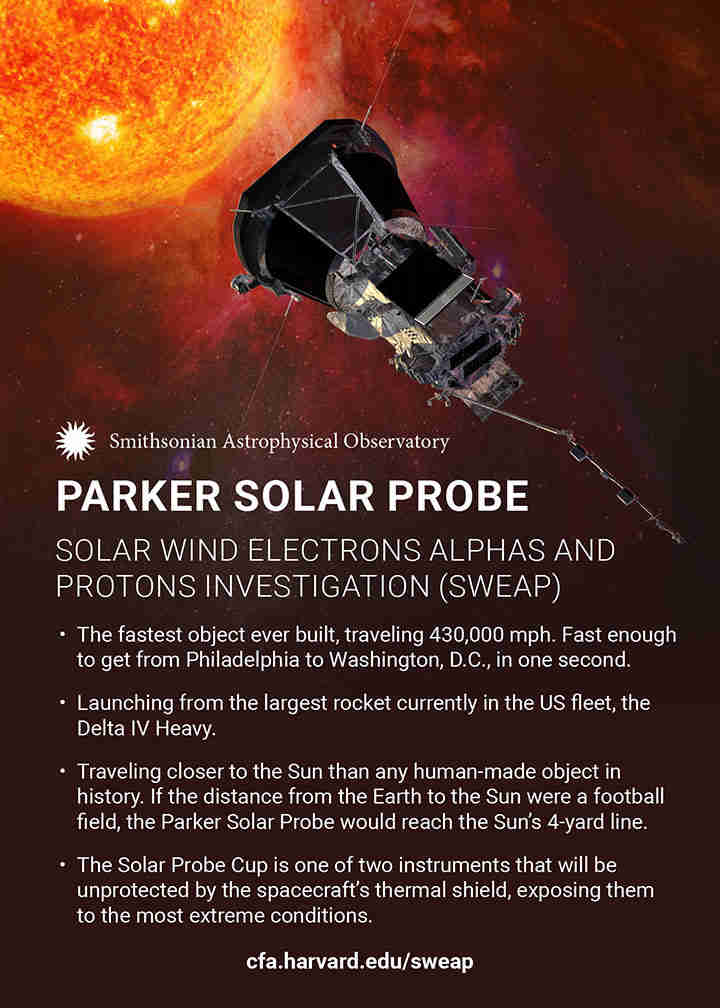 Smithsonian Astrophysical Observatory

PARKER SOLAR PROBE

SOLAR WIND ELECTRONS ALPHAS AND PROTONS INVESTIGATION (SWEAP)

• The fastest object ever built, traveling 430,000 mph. Fast enough to get from Philadelphia to Washington, D.C., in one second.

• Launching from the largest rocket currently in the US fleet, the Delta IV Heavy.

• Traveling closer to the Sun than any human-made object in history. If the distance from the Earth to the Sun were a football field, the Parker Solar Probe would reach the Sun's 4-yard line.

• The Solar Probe Cup is one of two instruments that will be unprotected by the spacecraft's thermal shield, exposing them to the most extreme conditions.

cfa.harvard.edu/sweap